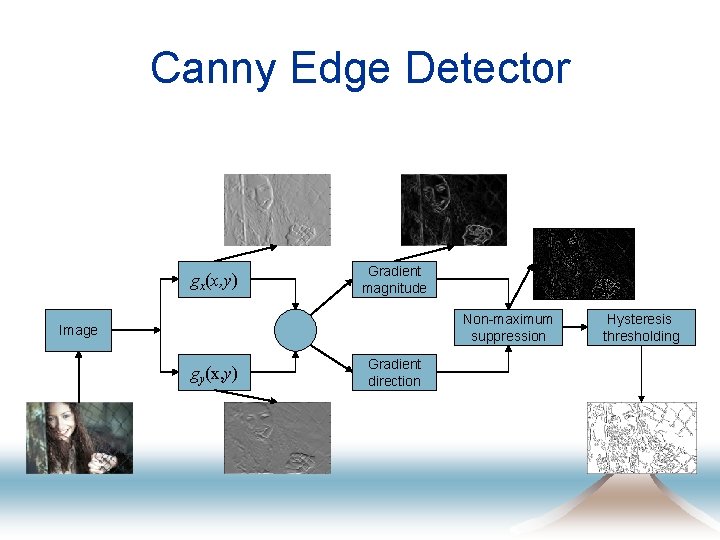 Canny Edge Detector

Image

$g_x(x,y)$

$g_y(\mathbf{x},y)$

Gradient magnitude

Gradient direction

Non-maximum suppression

Hysteresis thresholding